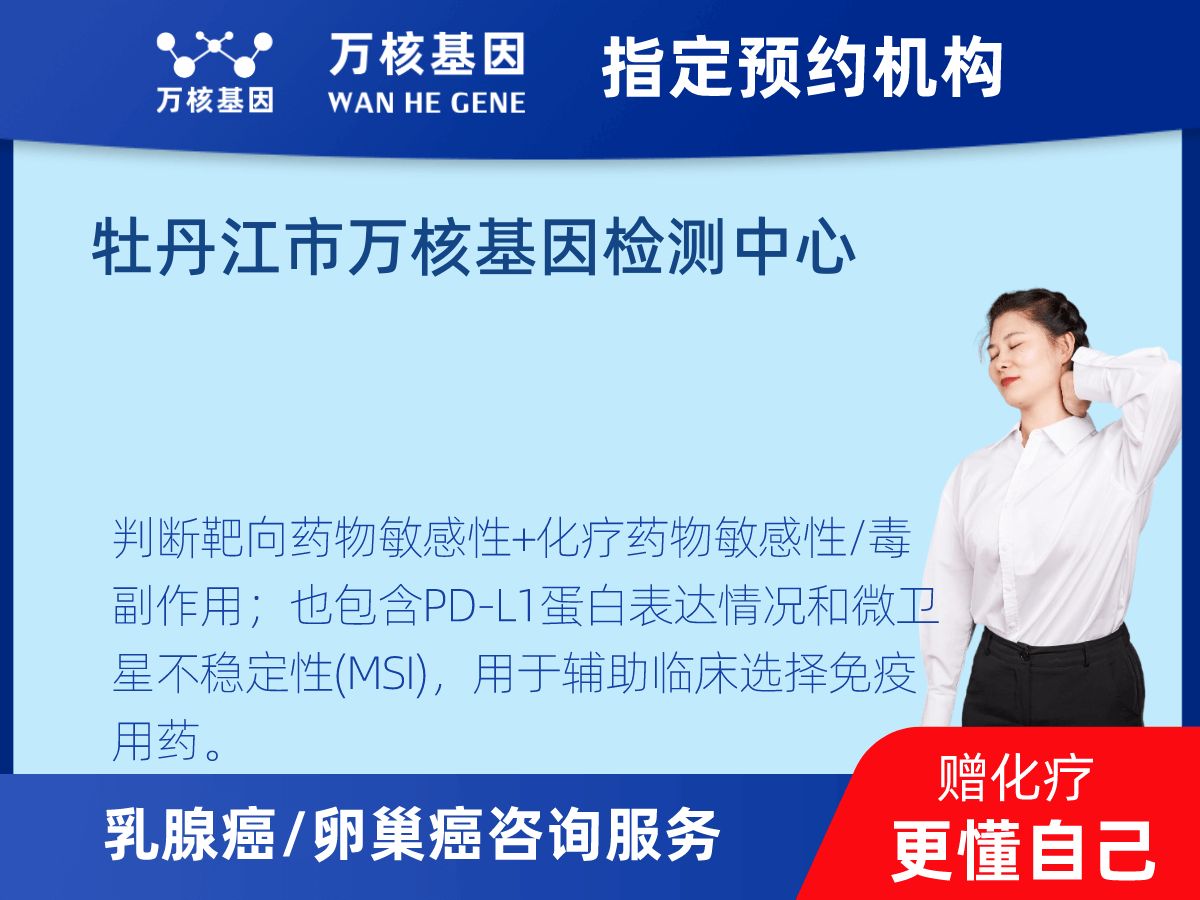 万核基因

万核基因
WAN HE GENE

指定预约机构

牡丹江市万核基因检测中心

判断靶向药物敏感性+化疗药物敏感性/毒副作用；也包含PD-L1蛋白表达情况和微卫星不稳定性(MSI)，用于辅助临床选择免疫用药。

乳腺癌/卵巢癌咨询服务

赠化疗
更懂自己